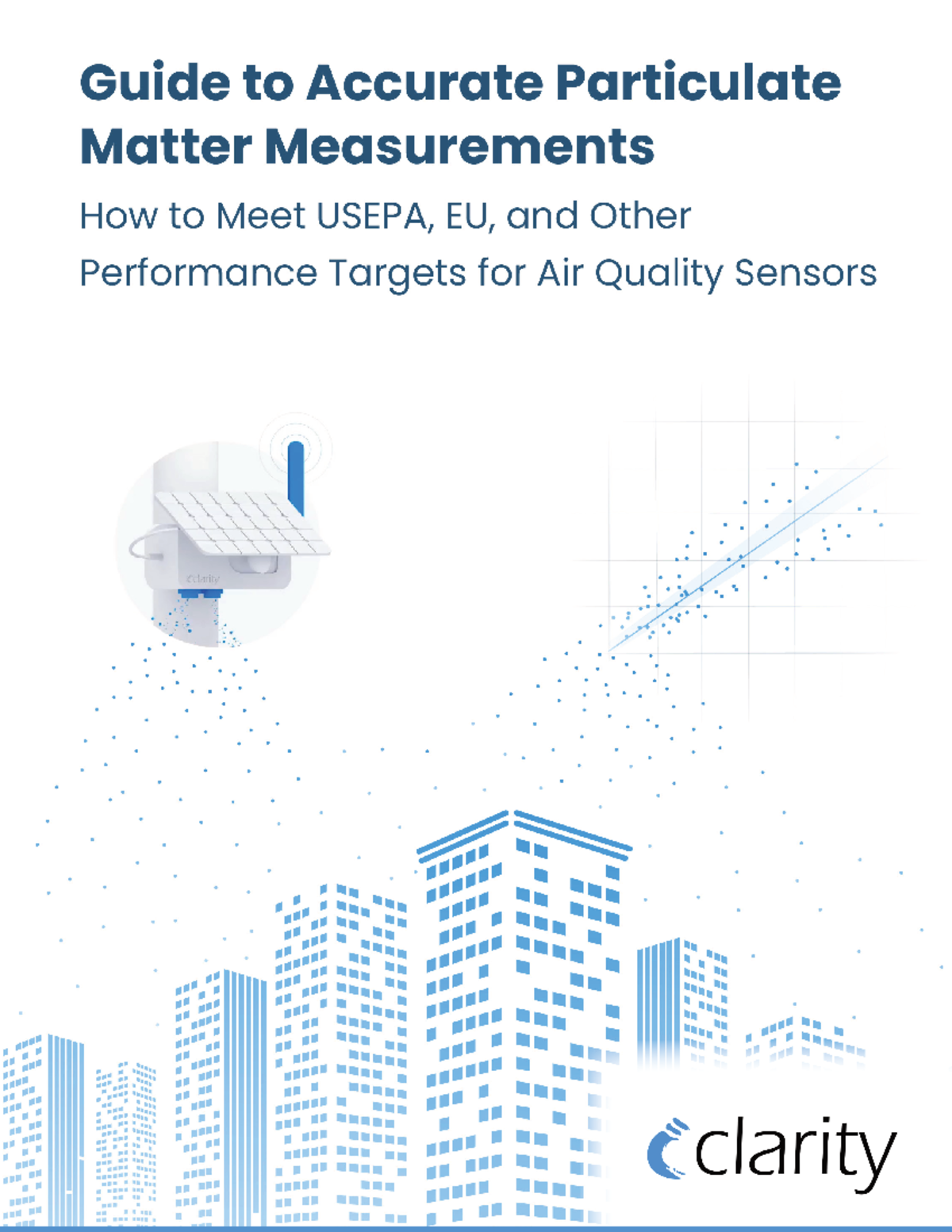 Guide to Accurate Particulate Matter Measurements

How to Meet USEPA, EU, and Other Performance Targets for Air Quality Sensors

clarity

clarity